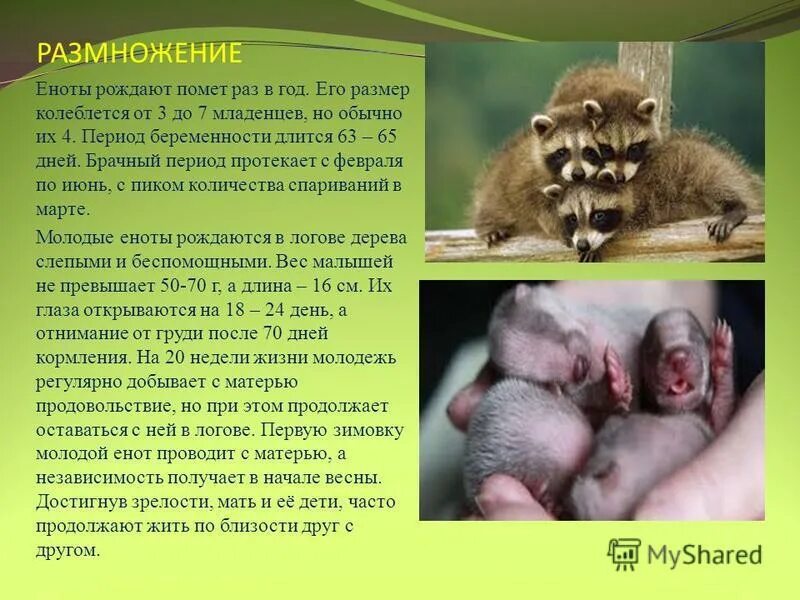 РАЗМНОЖЕНИЕ

Еноты рождают помет раз в год. Его размер колеблется от 3 до 7 младенцев, но обычно их 4. Период беременности длится 63 – 65 дней. Брачный период протекает с февраля по июнь, с пиком количества спариваний в марте.

Молодые еноты рождаются в логове дерева слепыми и беспомощными. Вес малышей не превышает 50-70 г, а длина – 16 см. Их глаза открываются на 18 – 24 день, а отнимание от груди после 70 дней кормления. На 20 недели жизни молодежь регулярно добывает с матерью продовольствие, но при этом продолжает оставаться с ней в логове. Первую зимовку молодой енот проводит с матерью, а независимость получает в начале весны. Достигнув зрелости, мать и её дети, часто продолжают жить по близости друг с другом.

MyShared